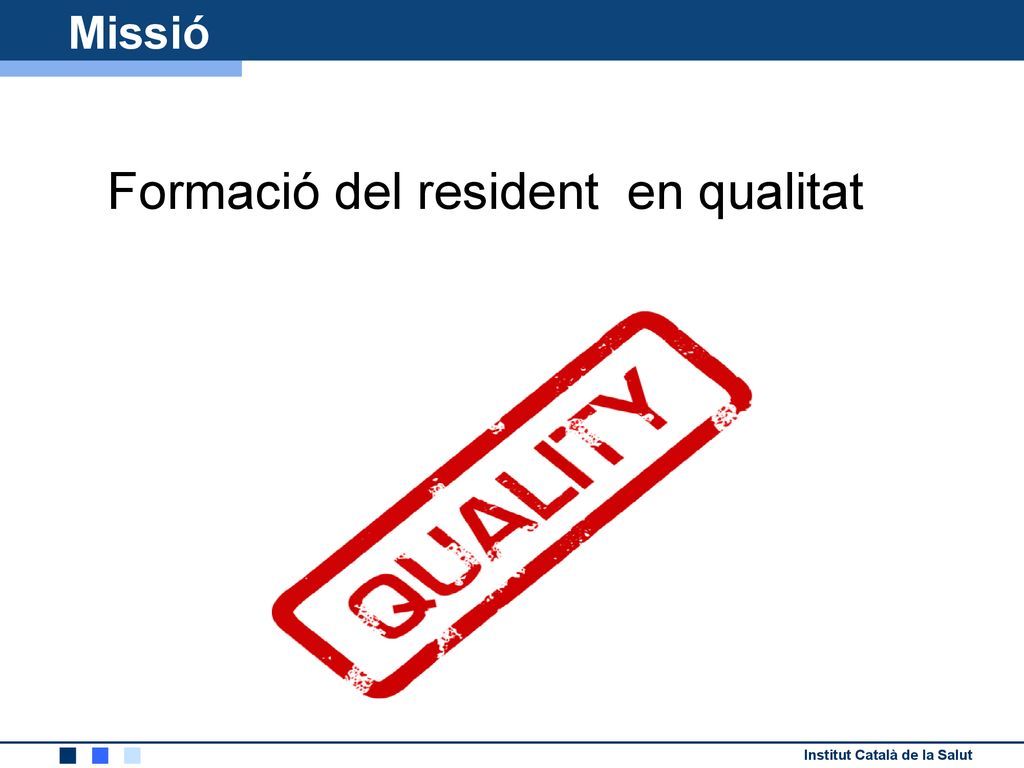 Missió

Formació del resident en qualitat

QUALITY

Institut Català de la Salut